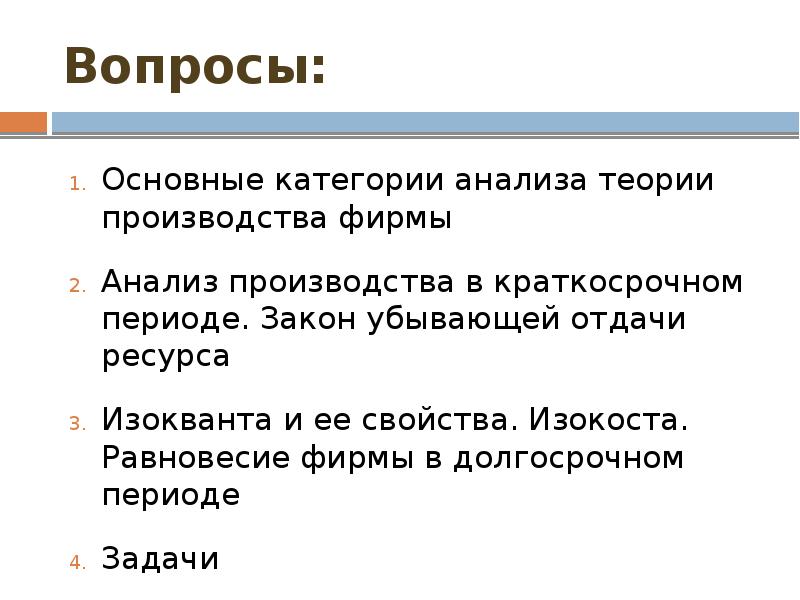 Вопросы:

1. Основные категории анализа теории производства фирмы

2. Анализ производства в краткосрочном периоде. Закон убывающей отдачи ресурса

3. Изокванта и ее свойства. Изокоста. Равновесие фирмы в долгосрочном периоде

4. Задачи